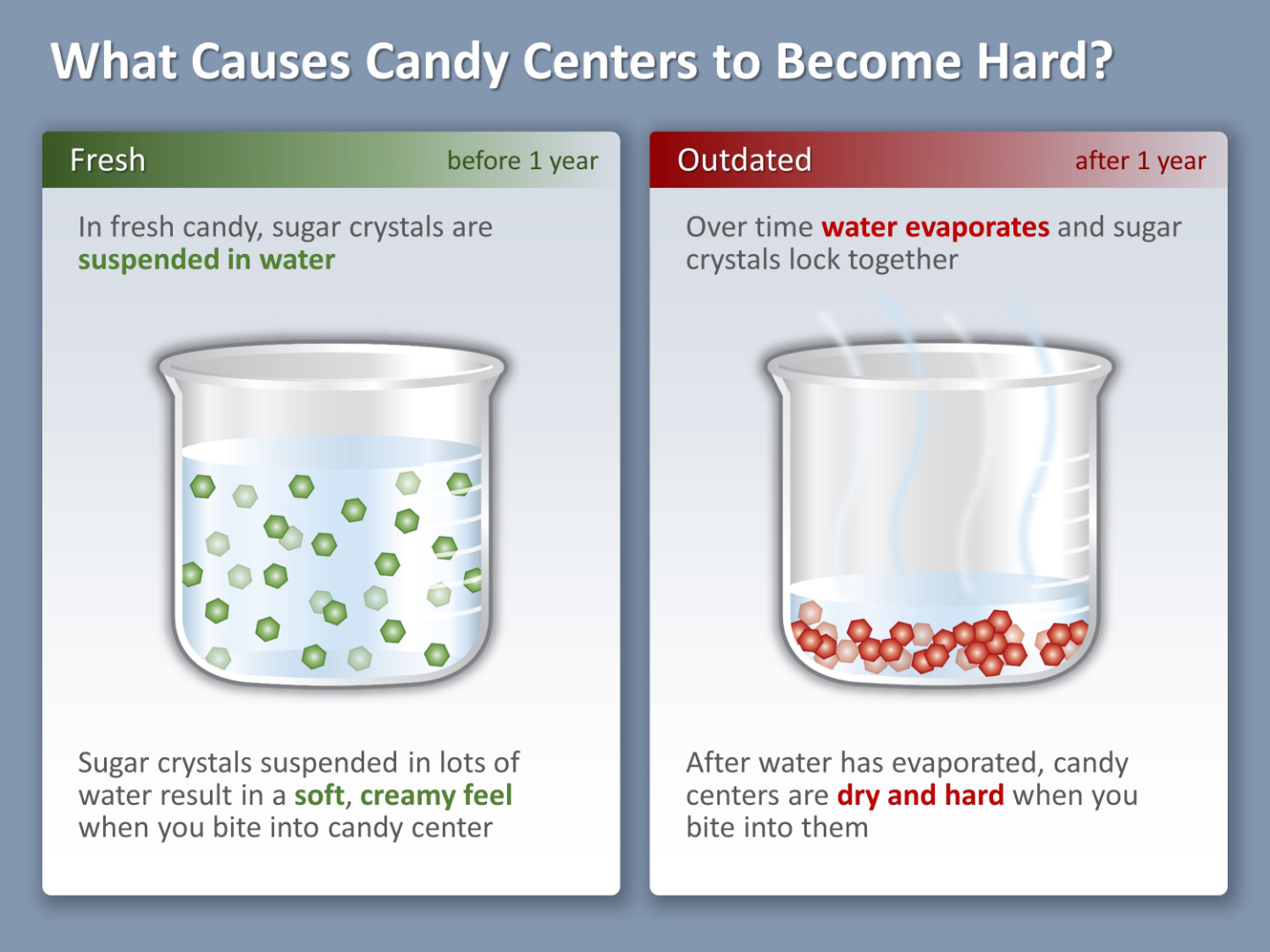 What Causes Candy Centers to Become Hard?

Fresh

before 1 year

In fresh candy, sugar crystals are suspended in water

Sugar crystals suspended in lots of water result in a soft, creamy feel when you bite into candy center

Outdated

after 1 year

Over time water evaporates and sugar crystals lock together

After water has evaporated, candy centers are dry and hard when you bite into them